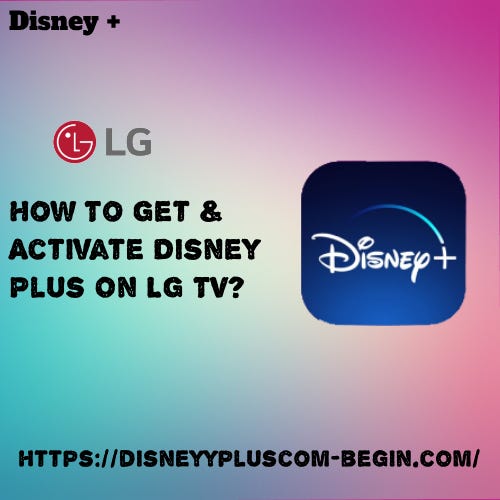 Disney +

LG

HOW TO GET & ACTIVATE DISNEY PLUS ON LG TV?

Disney+

HTTPS://DISNEYYPLUSCOM-BEGIN.COM/